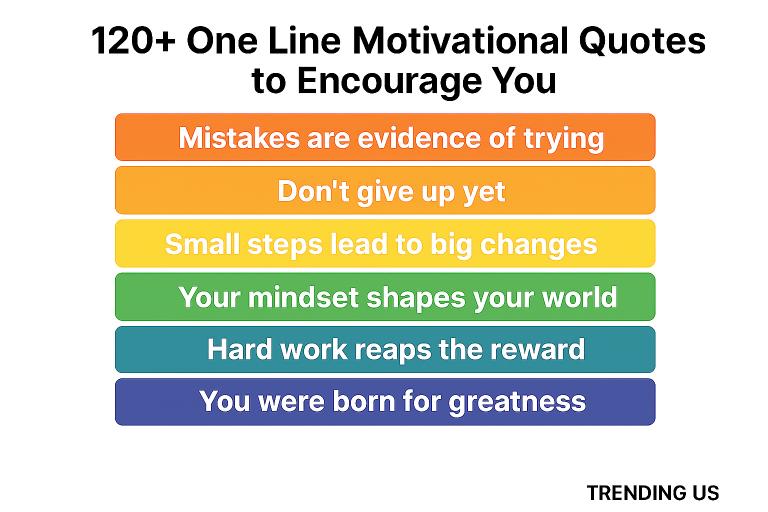 120+ One Line Motivational Quotes to Encourage You

Mistakes are evidence of trying

Don't give up yet

Small steps lead to big changes

Your mindset shapes your world

Hard work reaps the reward

You were born for greatness

TRENDING US